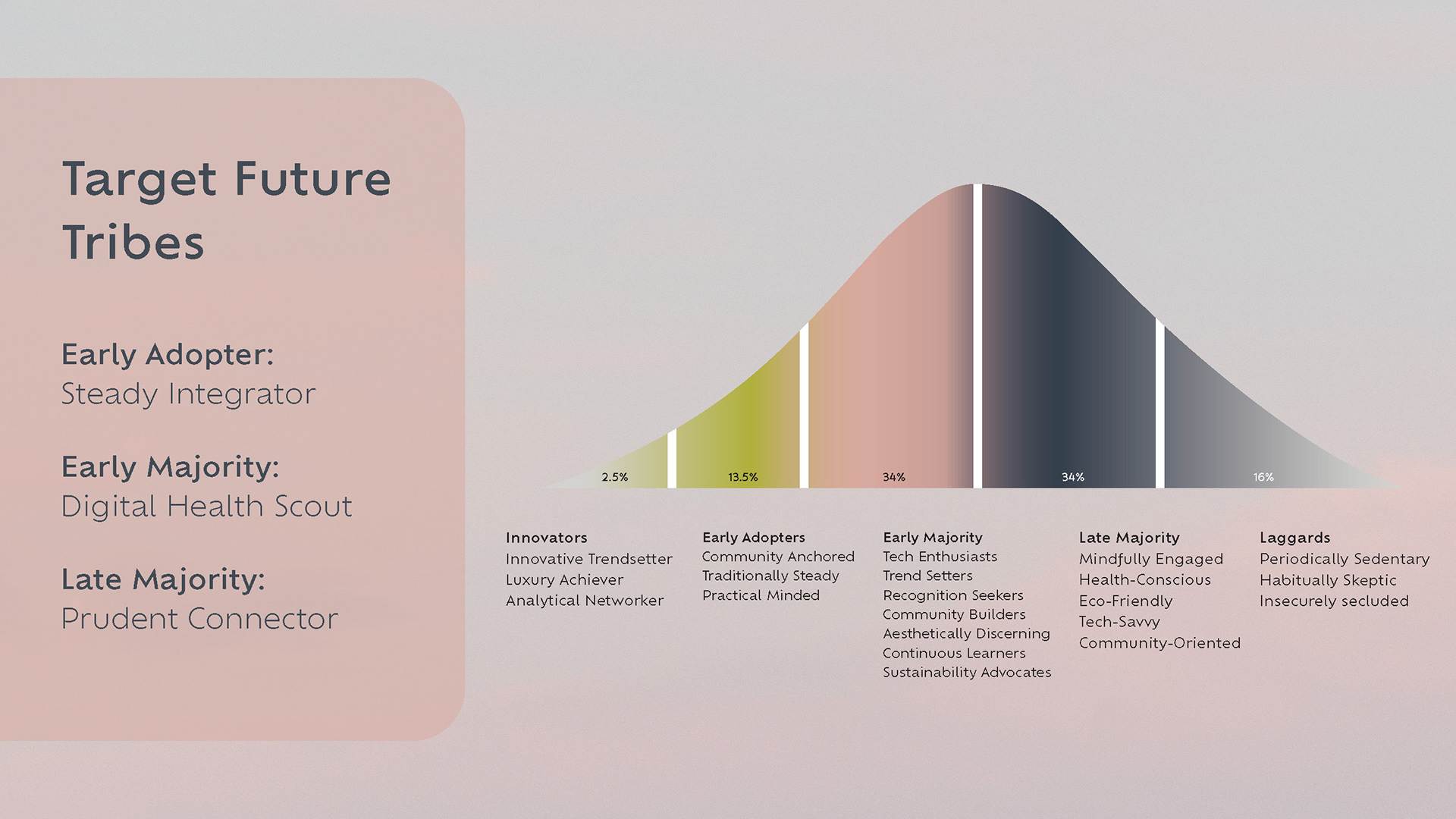 Target Future Tribes

Early Adopter:
Steady Integrator

Early Majority:
Digital Health Scout

Late Majority:
Prudent Connector

2.5%

13.5%

34%

34%

16%

Innovators
Innovative Trendsetter
Luxury Achiever
Analytical Networker

Early Adopters
Community Anchored
Traditionally Steady
Practical Minded

Early Majority
Tech Enthusiasts
Trend Setters
Recognition Seekers
Community Builders
Aesthetically Discerning
Continuous Learners
Sustainability Advocates

Late Majority
Mindfully Engaged
Health-Conscious
Eco-Friendly
Tech-Savvy
Community-Oriented

Laggards
Periodically Sedentary
Habitually Skeptic
Insecurely secluded